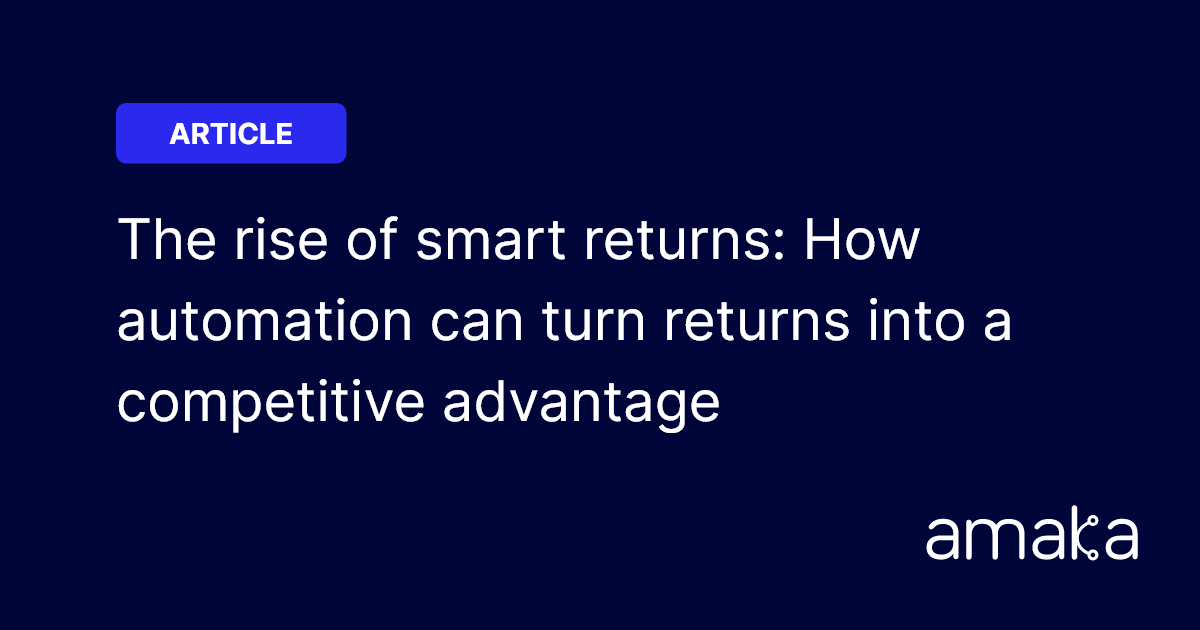 ARTICLE

The rise of smart returns: How automation can turn returns into a competitive advantage

amaka